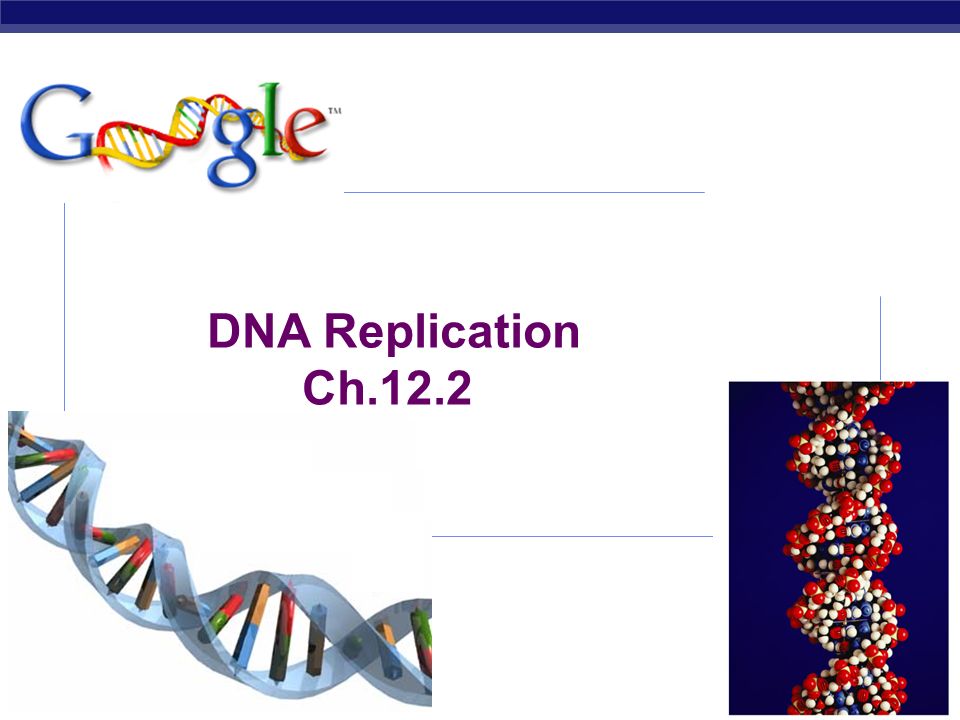 Google™

DNA Replication
Ch.12.2